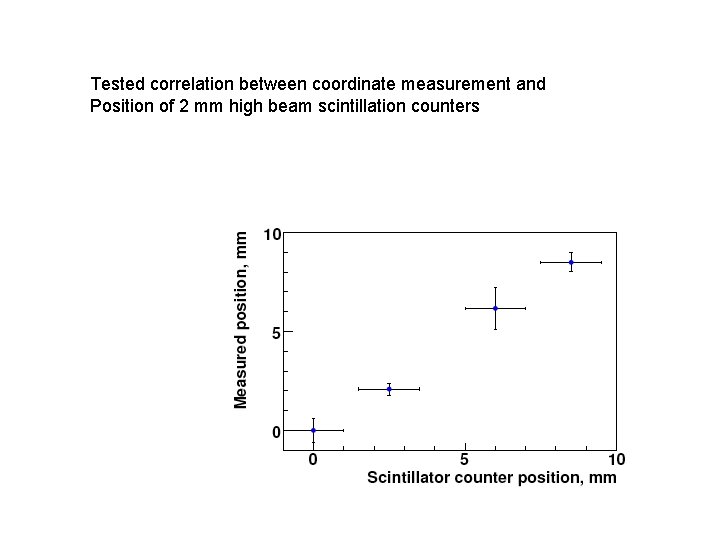 Tested correlation between coordinate measurement and Position of 2 mm high beam scintillation counters

Measured position, mm

10

5

0

0

5

10

Scintillator counter position, mm